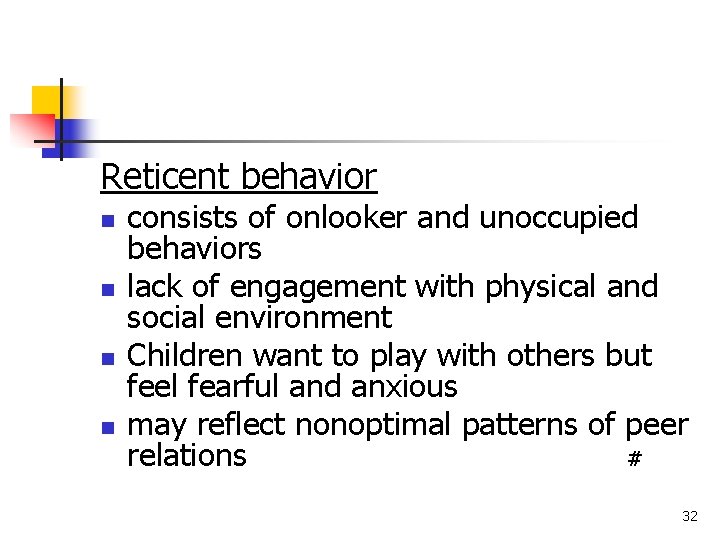 Reticent behavior

- consists of onlooker and unoccupied behaviors
- lack of engagement with physical and social environment
- Children want to play with others but feel fearful and anxious
- may reflect nonoptimal patterns of peer relations #

32